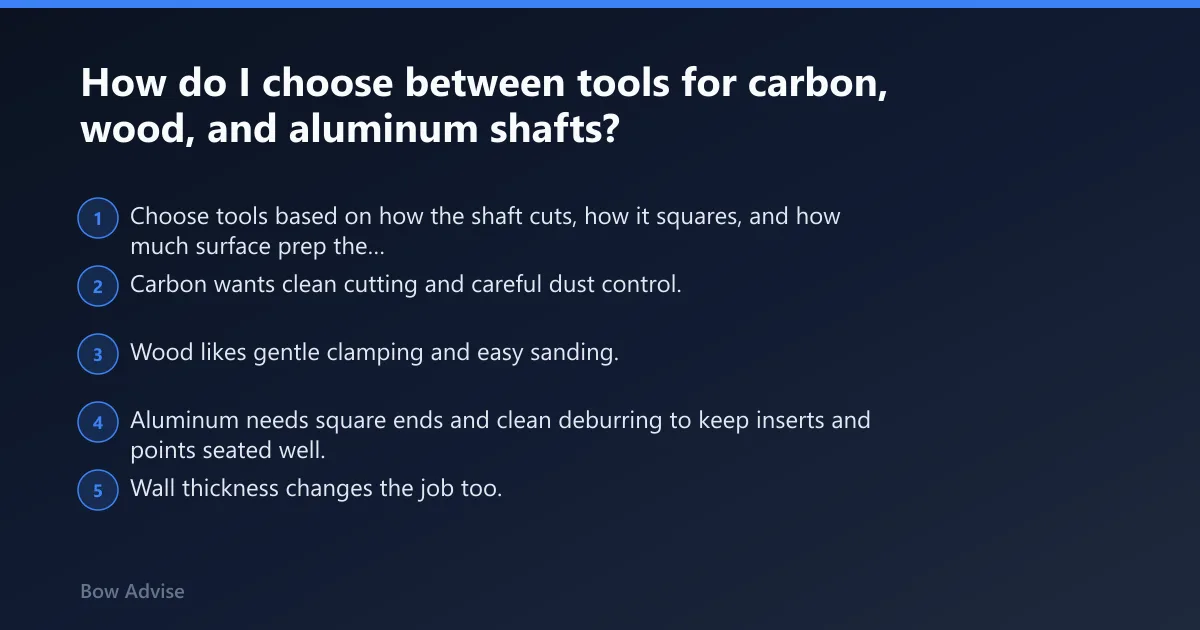 How do I choose between tools for carbon, wood, and aluminum shafts?

1 Choose tools based on how the shaft cuts, how it squares, and how much surface prep the...

2 Carbon wants clean cutting and careful dust control.

3 Wood likes gentle clamping and easy sanding.

4 Aluminum needs square ends and clean deburring to keep inserts and points seated well.

5 Wall thickness changes the job too.

Bow Advise